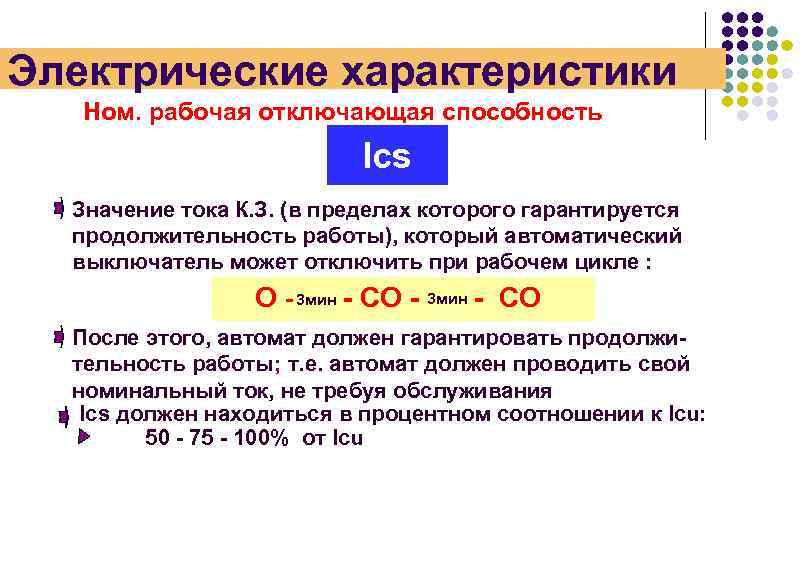 Электрические характеристики

Ном. рабочая отключающая способность

Ics

Значение тока К.З. (в пределах которого гарантируется продолжительность работы), который автоматический выключатель может отключить при рабочем цикле :

O - 3мин - CO - 3мин - CO

После этого, автомат должен гарантировать продолжительность работы; т.е. автомат должен проводить свой номинальный ток, не требуя обслуживания

Ics должен находиться в процентном соотношении к Icu:

50 - 75 - 100% от Icu